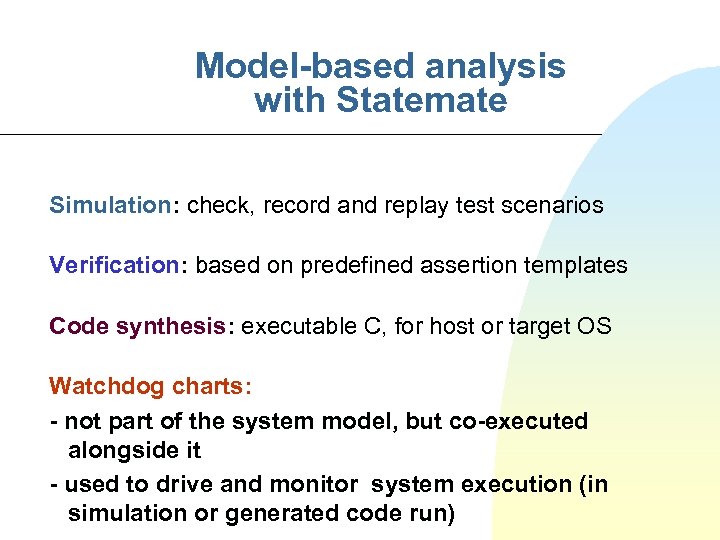 Model-based analysis with Statemate

Simulation: check, record and replay test scenarios

Verification: based on predefined assertion templates

Code synthesis: executable C, for host or target OS

Watchdog charts:

- not part of the system model, but co-executed alongside it

- used to drive and monitor system execution (in simulation or generated code run)